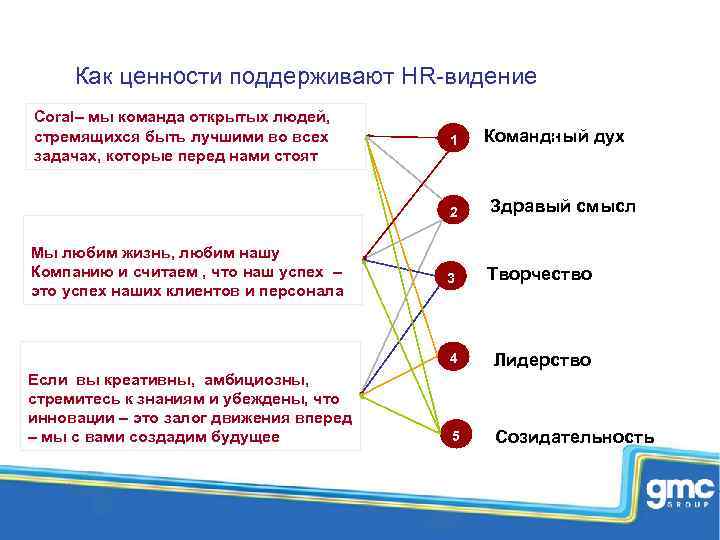 Как ценности поддерживают HR-видение

Coral– мы команда открытых людей, стремящихся быть лучшими во всех задачах, которые перед нами стоят

Мы любим жизнь, любим нашу Компанию и считаем , что наш успех – это успех наших клиентов и персонала

Если вы креативны, амбициозны, стремитесь к знаниям и убеждены, что инновации – это залог движения вперед – мы с вами создадим будущее

1 Командный дух

2 Здравый смысл

3 Творчество

4 Лидерство

5 Созидательность

gmc GROUP